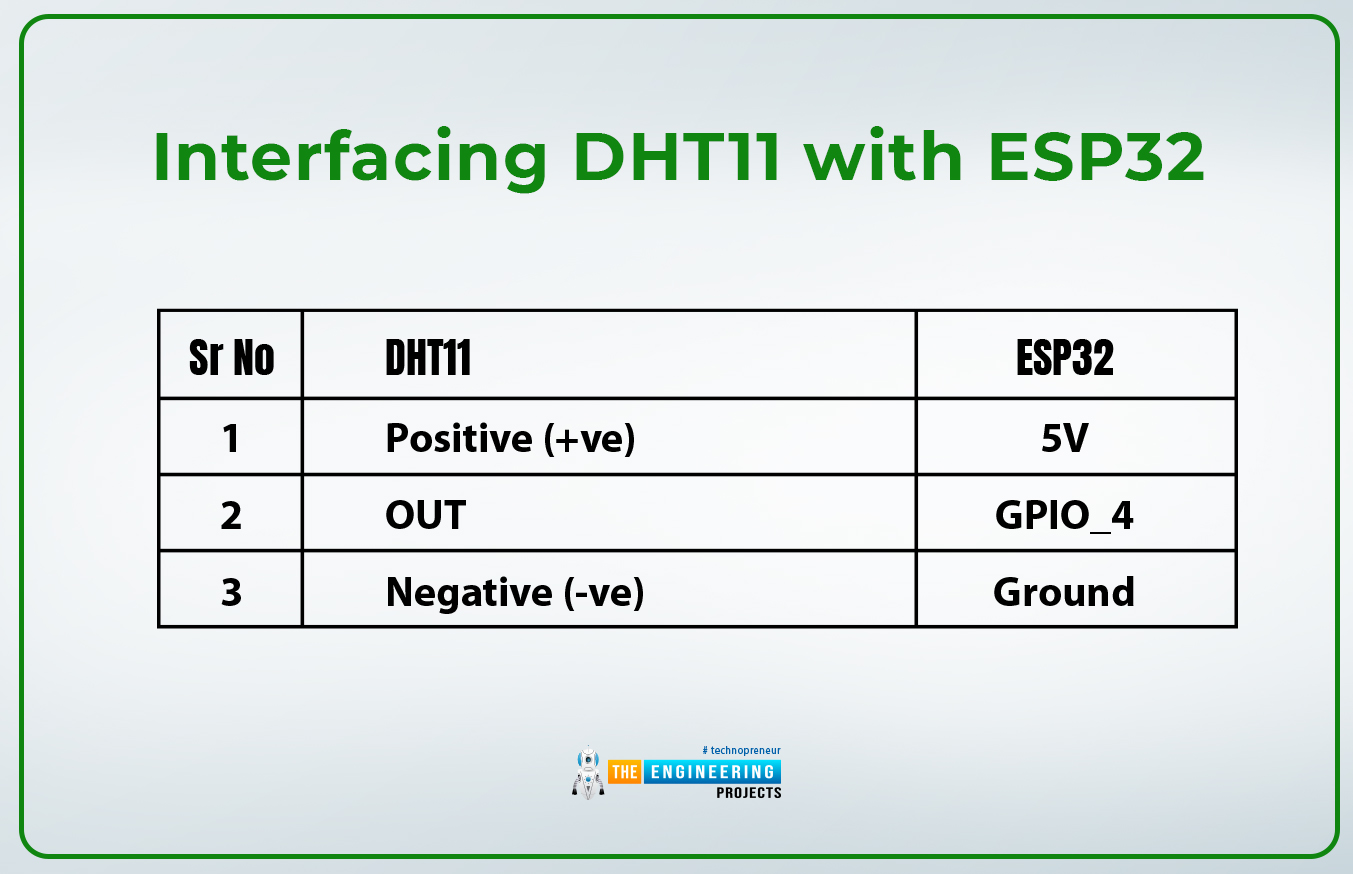 Interfacing DHT11 with ESP32

| Sr No | DHT11 | ESP32 |
|---|---|---|
| 1 | Positive (+ve) | 5V |
| 2 | OUT | GPIO_4 |
| 3 | Negative (-ve) | Ground |

# technopreneur
THE ENGINEERING
PROJECTS